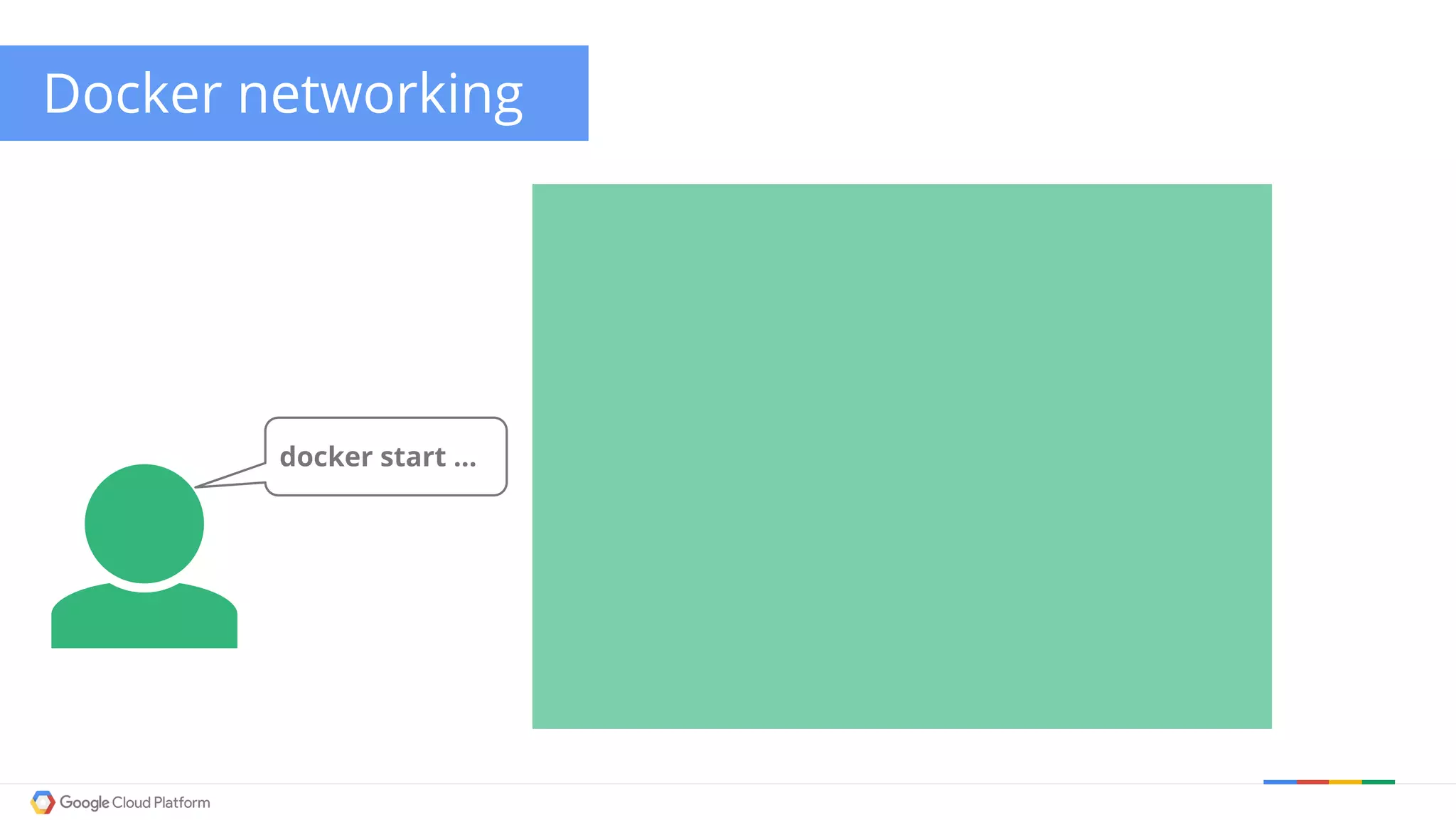 Docker networking

docker start ...

Google Cloud Platform